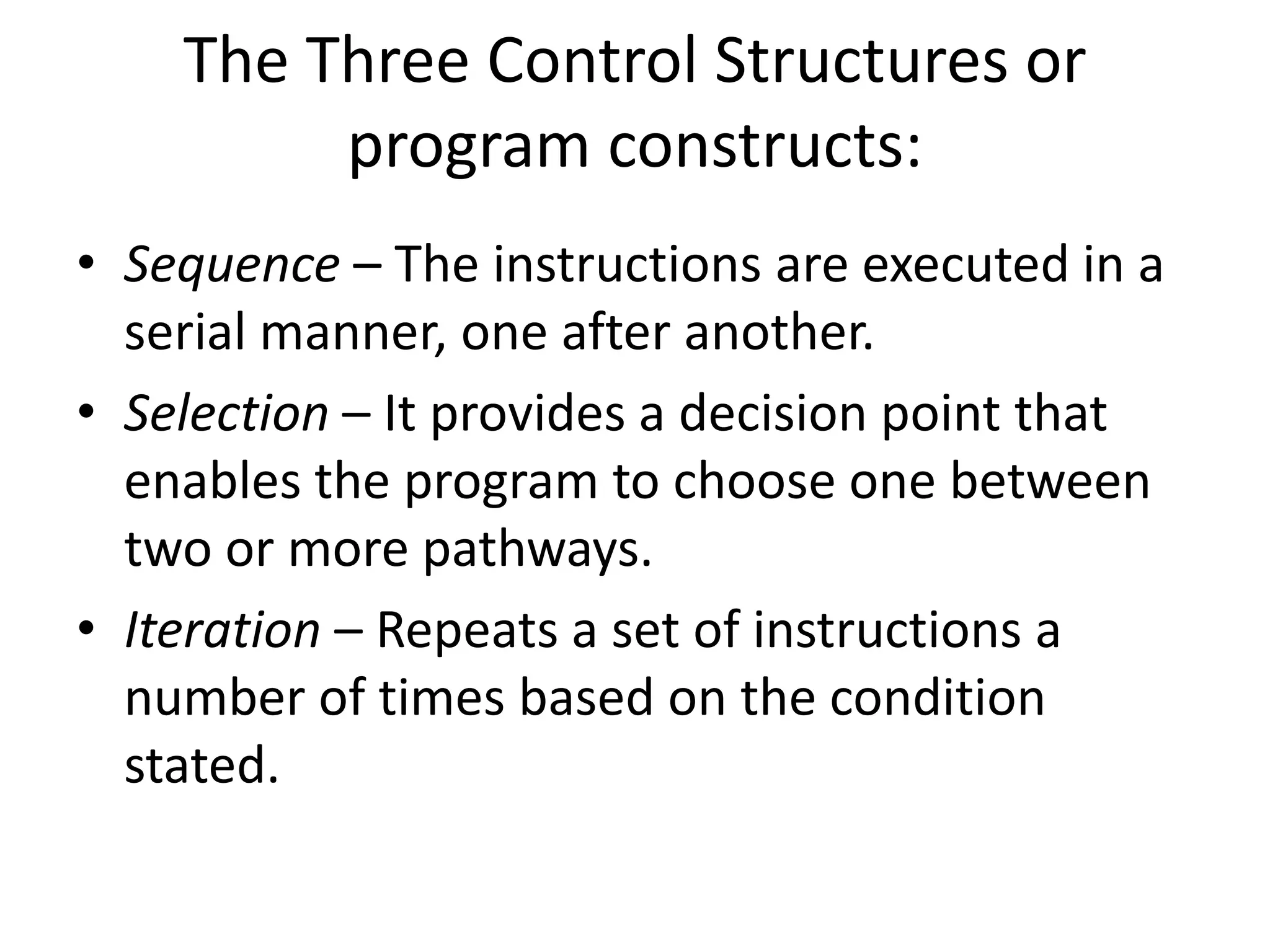 The Three Control Structures or program constructs:

• Sequence – The instructions are executed in a serial manner, one after another.
• Selection – It provides a decision point that enables the program to choose one between two or more pathways.
• Iteration – Repeats a set of instructions a number of times based on the condition stated.